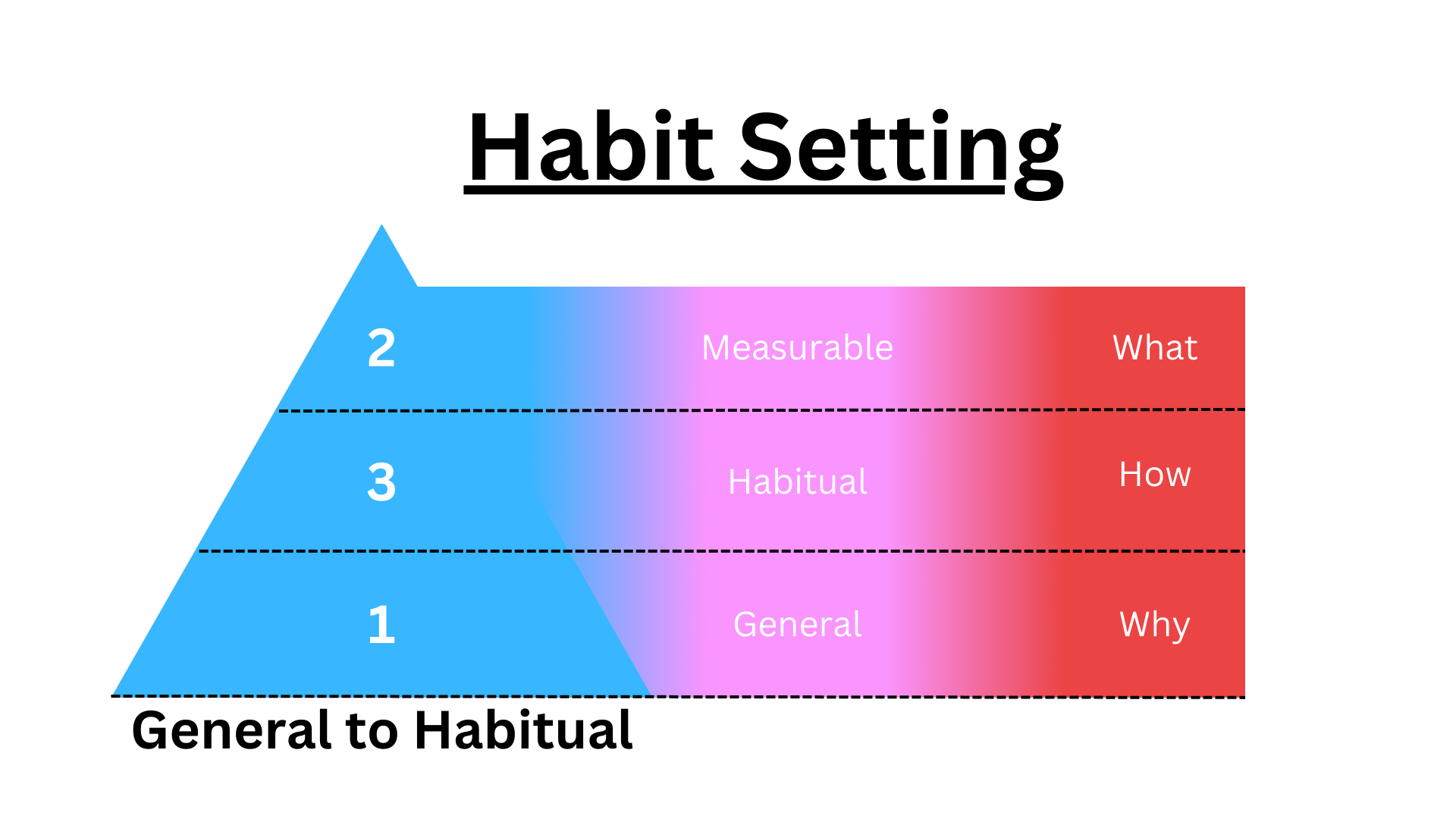 Habit Setting

2 Measurable What

3 Habitual How

1 General Why

General to Habitual